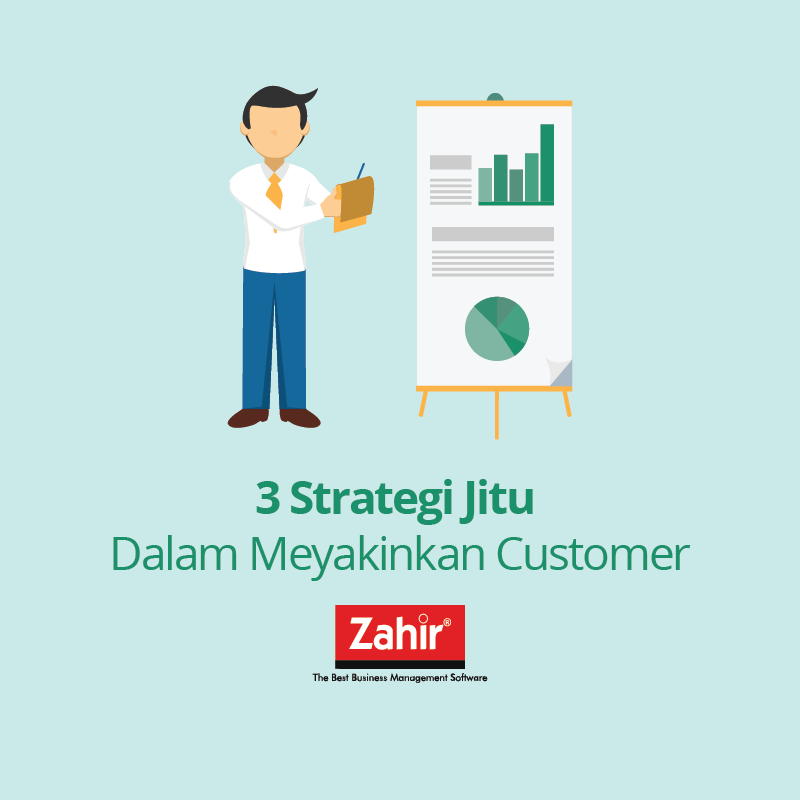 3 Strategi Jitu
Dalam Meyakinkan Customer

Zahir®
The Best Business Management Software